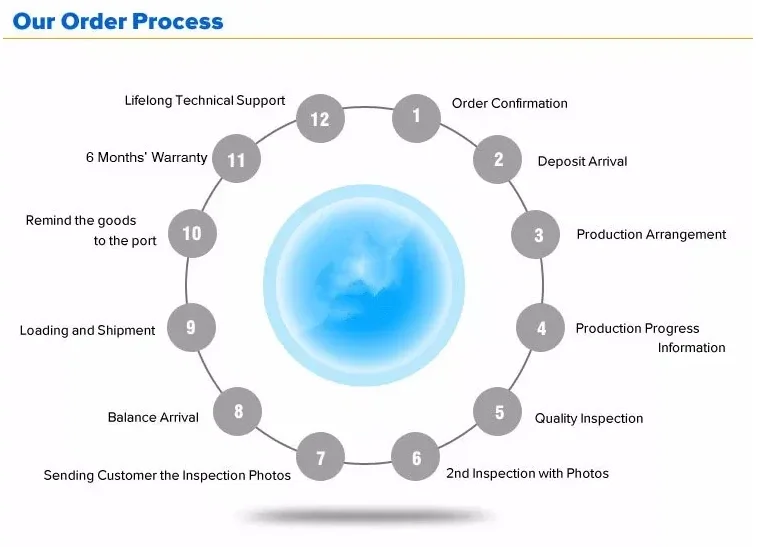 Our Order Process

1 Order Confirmation

2 Deposit Arrival

3 Production Arrangement

4 Production Progress Information

5 Quality Inspection

6 2nd Inspection with Photos

7 Sending Customer the Inspection Photos

8 Balance Arrival

9 Loading and Shipment

10 Remind the goods to the port

11 6 Months' Warranty

12 Lifelong Technical Support